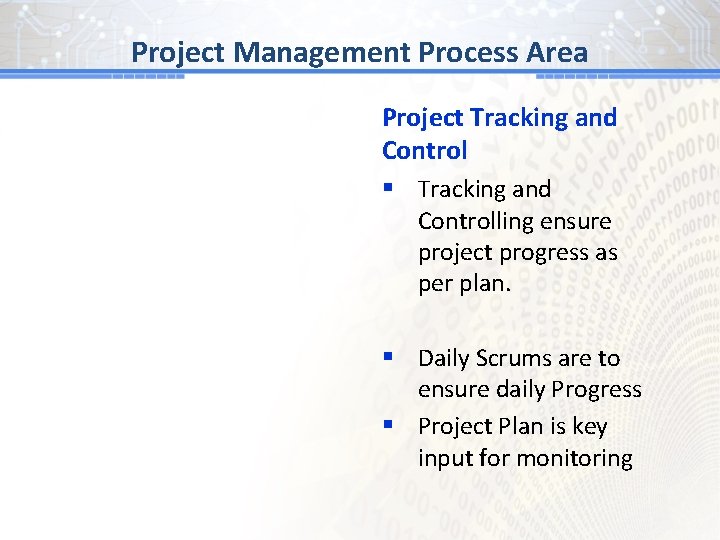 Project Management Process Area

Project Tracking and Control

▪ Tracking and Controlling ensure project progress as per plan.

▪ Daily Scrums are to ensure daily Progress

▪ Project Plan is key input for monitoring